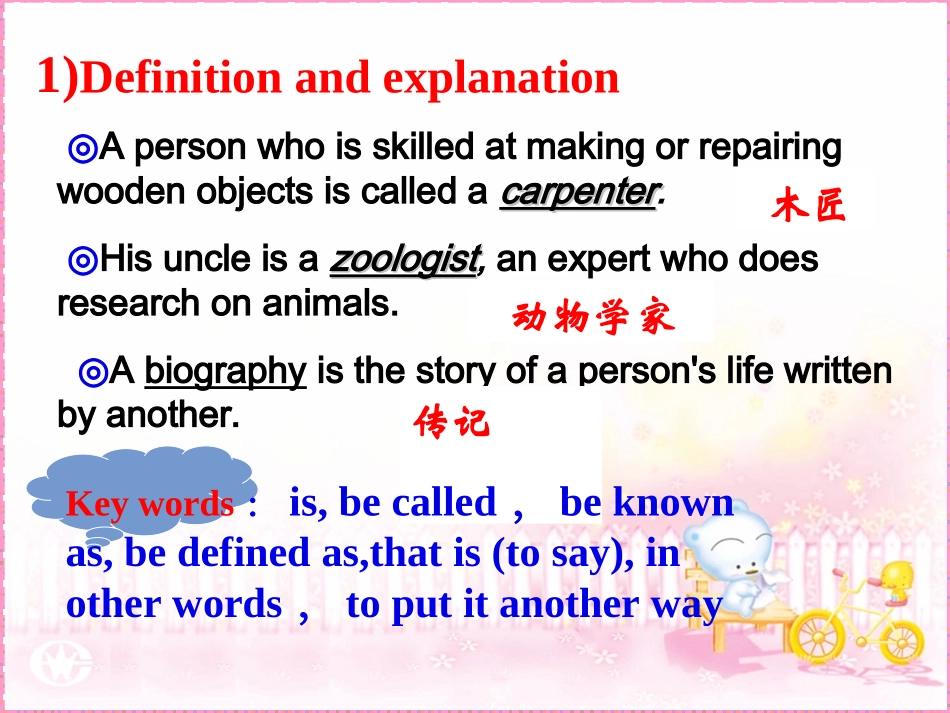 1)Definition and explanation

◎A person who is skilled at making or repairing wooden objects is called a carpenter.

木匠

◎His uncle is a zoologist, an expert who does research on animals.

动物学家

◎A biography is the story of a person's life written by another.

传记

Key words： is, be called， be known as, be defined as,that is (to say), in other words， to put it another way